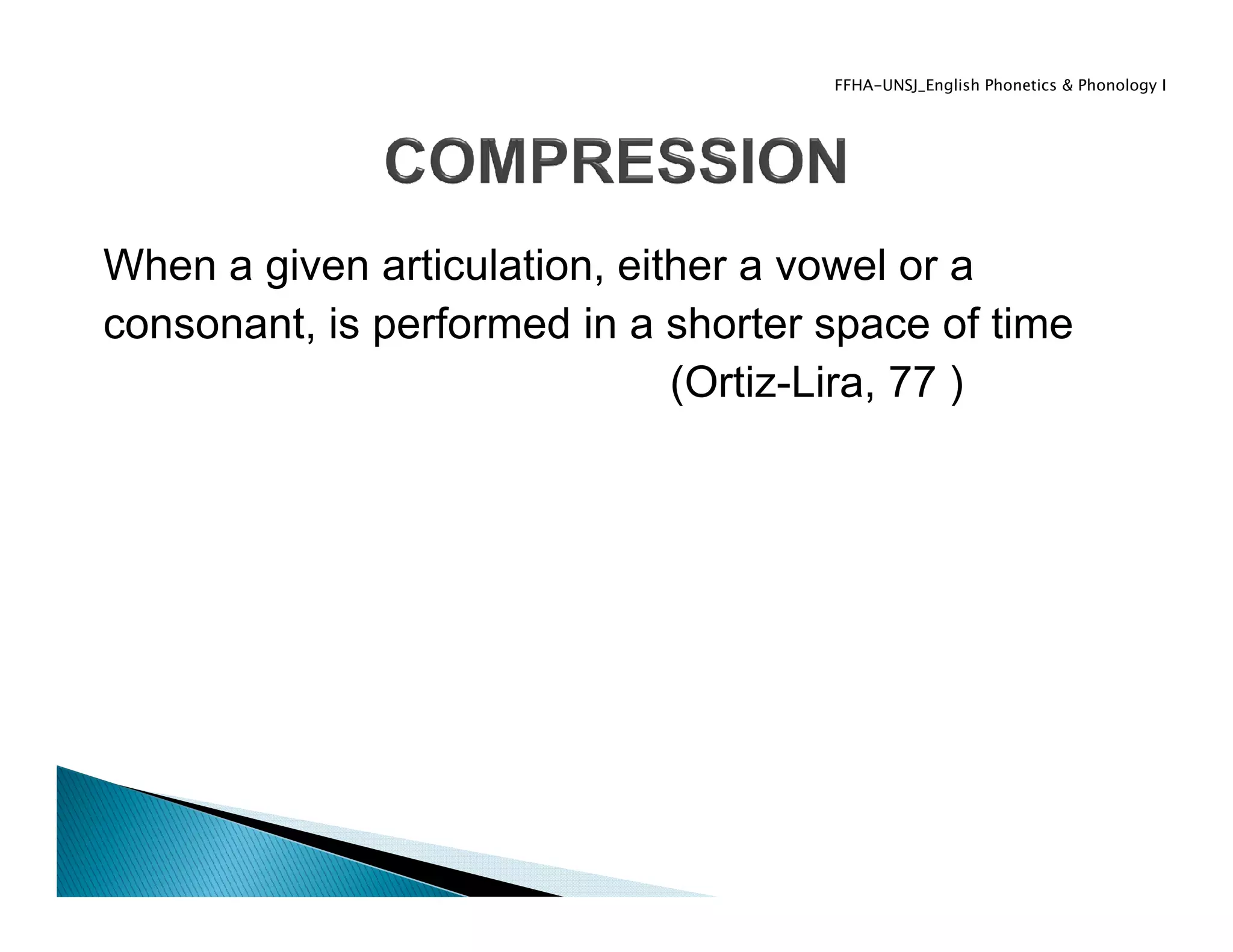 FFHA-UNSJ_English Phonetics & Phonology I

COMPRESSION

When a given articulation, either a vowel or a consonant, is performed in a shorter space of time

(Ortiz-Lira, 77 )